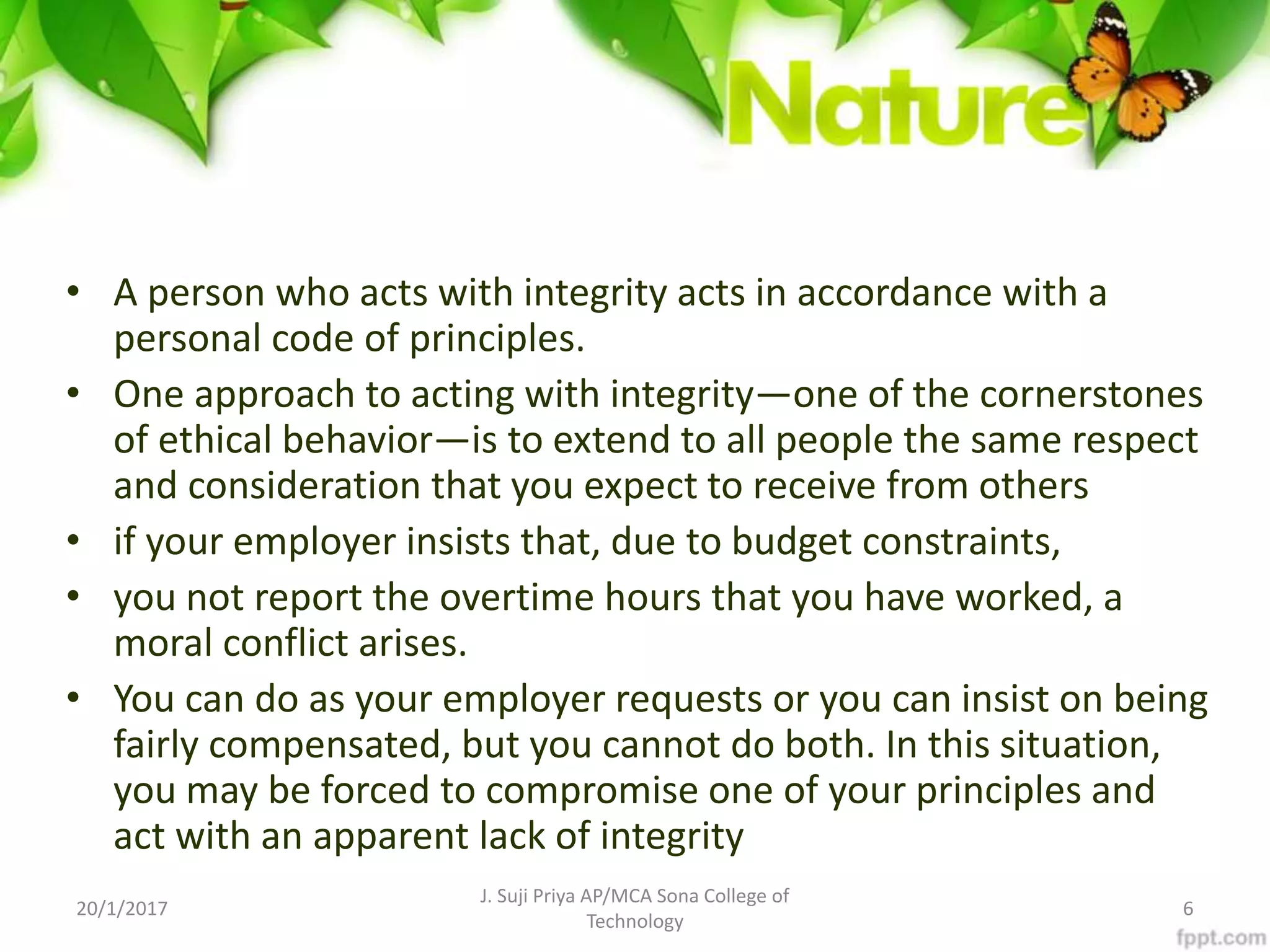 Nature

• A person who acts with integrity acts in accordance with a personal code of principles.
• One approach to acting with integrity—one of the cornerstones of ethical behavior—is to extend to all people the same respect and consideration that you expect to receive from others
• if your employer insists that, due to budget constraints,
• you not report the overtime hours that you have worked, a moral conflict arises.
• You can do as your employer requests or you can insist on being fairly compensated, but you cannot do both. In this situation, you may be forced to compromise one of your principles and act with an apparent lack of integrity

20/1/2017

J. Suji Priya AP/MCA Sona College of Technology

6

fppt.com